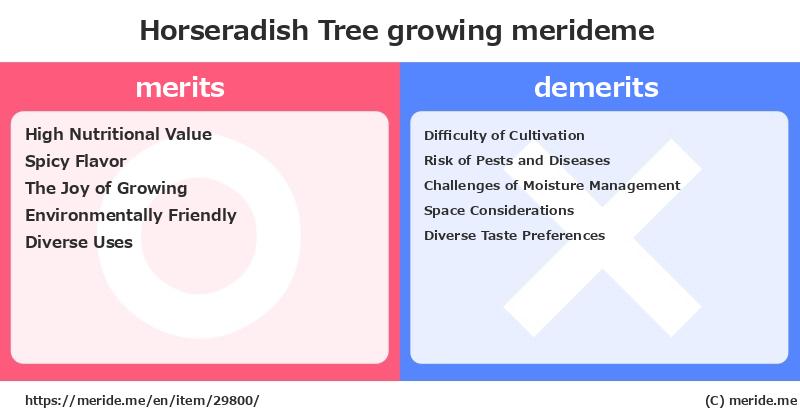 Horseradish Tree growing merideme

merits

High Nutritional Value
Spicy Flavor
The Joy of Growing
Environmentally Friendly
Diverse Uses

demerits

Difficulty of Cultivation
Risk of Pests and Diseases
Challenges of Moisture Management
Space Considerations
Diverse Taste Preferences

https://meride.me/en/item/29800/

(C) meride.me